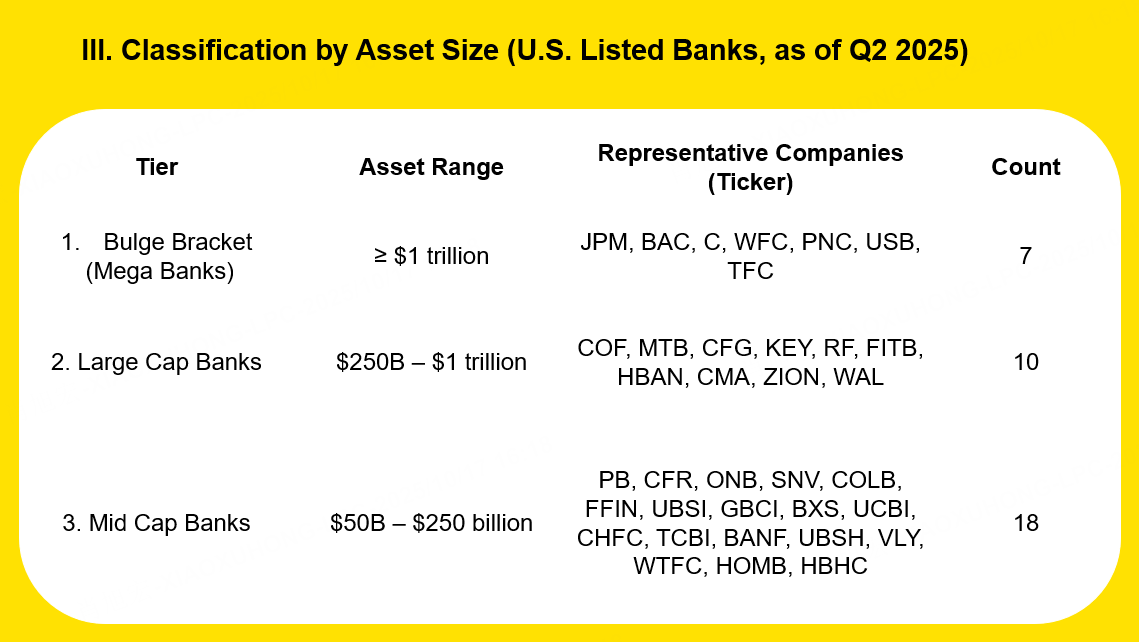 III. Classification by Asset Size (U.S. Listed Banks, as of Q2 2025)

| Tier | Asset Range | Representative Companies (Ticker) | Count |
|---|---|---|---|
| 1. Bulge Bracket (Mega Banks) | ≥ \$1 trillion | JPM, BAC, C, WFC, PNC, USB, TFC | 7 |
| 2. Large Cap Banks | \$250B – \$1 trillion | COF, MTB, CFG, KEY, RF, FITB, HBAN, CMA, ZION, WAL | 10 |
| 3. Mid Cap Banks | \$50B – \$250 billion | PB, CFR, ONB, SNV, COLB, FFIN, UBSI, GBCI, BXS, UCBI, CHFC, TCBI, BANF, UBSH, VLY, WTFC, HOMB, HBHC | 18 |